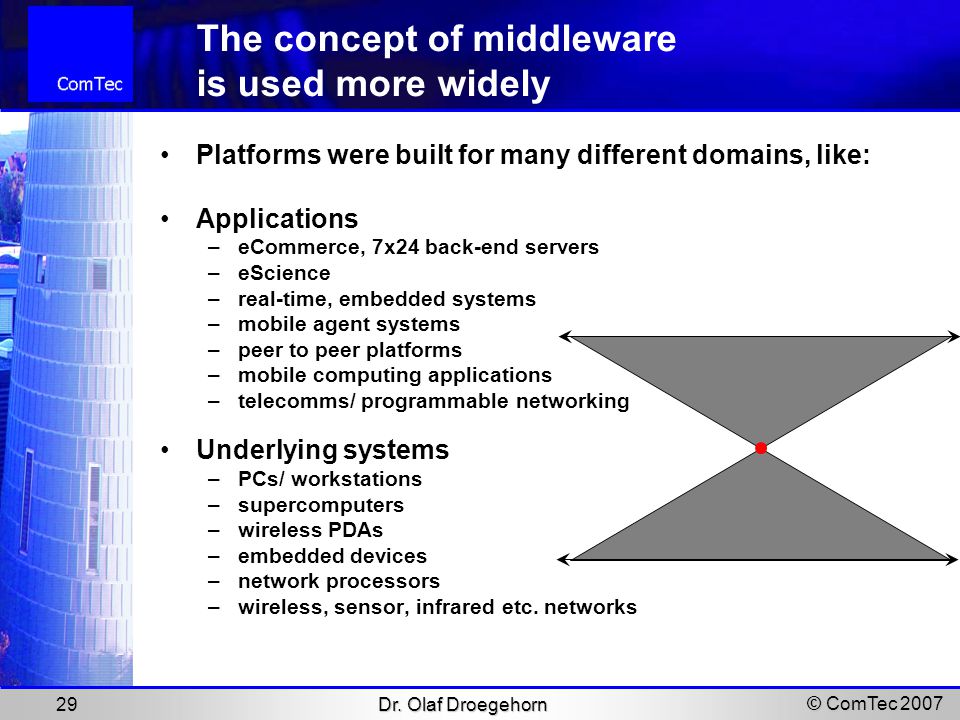 ComTec

The concept of middleware is used more widely

• Platforms were built for many different domains, like:

• Applications
– eCommerce, 7x24 back-end servers
– eScience
– real-time, embedded systems
– mobile agent systems
– peer to peer platforms
– mobile computing applications
– telecomms/ programmable networking

• Underlying systems
– PCs/ workstations
– supercomputers
– wireless PDAs
– embedded devices
– network processors
– wireless, sensor, infrared etc. networks

29

Dr. Olaf Droegehorn

© ComTec 2007